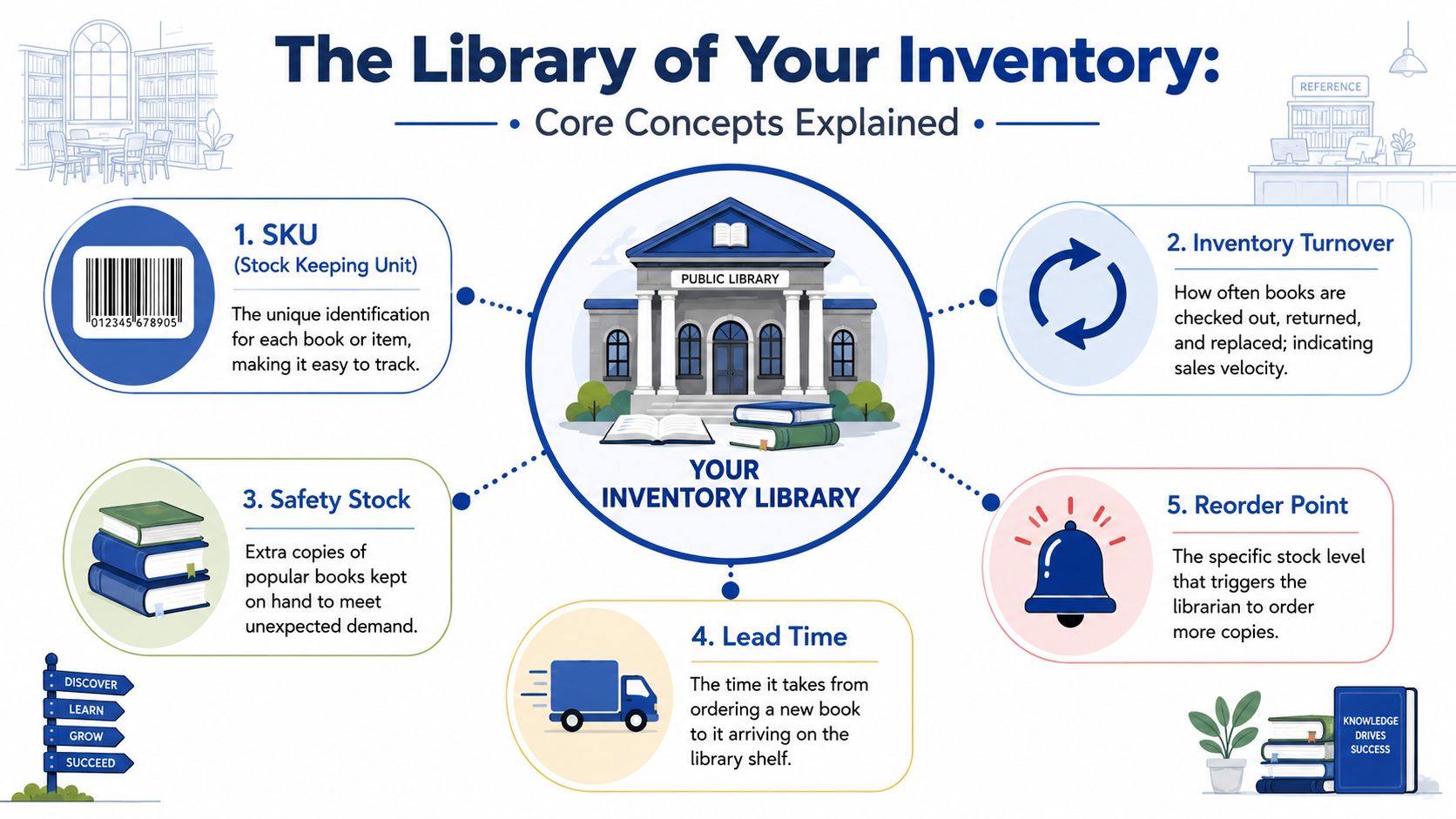 The Library of Your Inventory:

• Core Concepts Explained •

REFERENCE

1. SKU
(Stock Keeping Unit)

012345 678905

The unique identification for each book or item, making it easy to track.

PUBLIC LIBRARY

YOUR INVENTORY LIBRARY

2. Inventory Turnover

How often books are checked out, returned, and replaced; indicating sales velocity.

3. Safety Stock

Extra copies of popular books kept on hand to meet unexpected demand.

4. Lead Time

The time it takes from ordering a new book to it arriving on the library shelf.

5. Reorder Point

The specific stock level that triggers the librarian to order more copies.

DISCOVER
LEARN
GROW
SUCCEED

KNOWLEDGE DRIVES SUCCESS